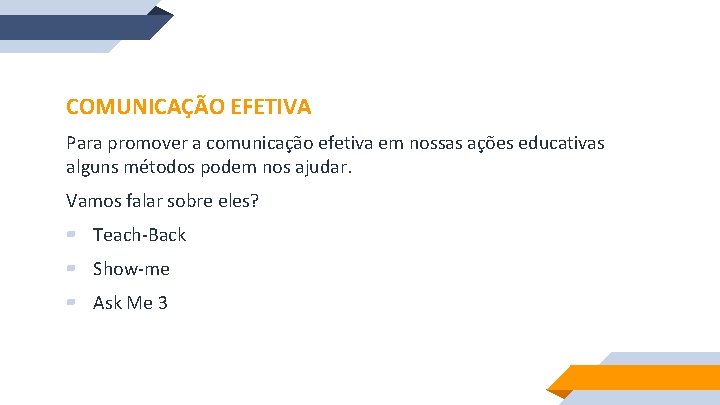 COMUNICAÇÃO EFETIVA

Para promover a comunicação efetiva em nossas ações educativas alguns métodos podem nos ajudar.

Vamos falar sobre eles?

- Teach-Back
- Show-me
- Ask Me 3